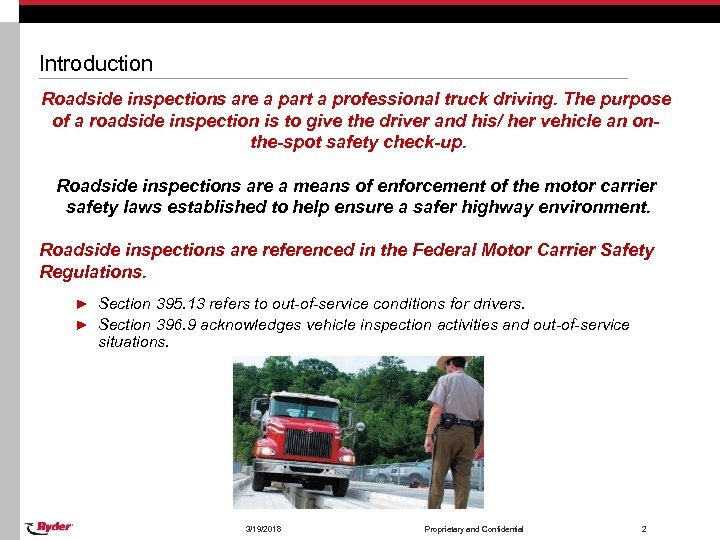 Introduction

Roadside inspections are a part a professional truck driving. The purpose of a roadside inspection is to give the driver and his/ her vehicle an on-the-spot safety check-up.

Roadside inspections are a means of enforcement of the motor carrier safety laws established to help ensure a safer highway environment.

Roadside inspections are referenced in the Federal Motor Carrier Safety Regulations.

► Section 395.13 refers to out-of-service conditions for drivers.
► Section 396.9 acknowledges vehicle inspection activities and out-of-service situations.

Ryder

3/19/2018

Proprietary and Confidential

2